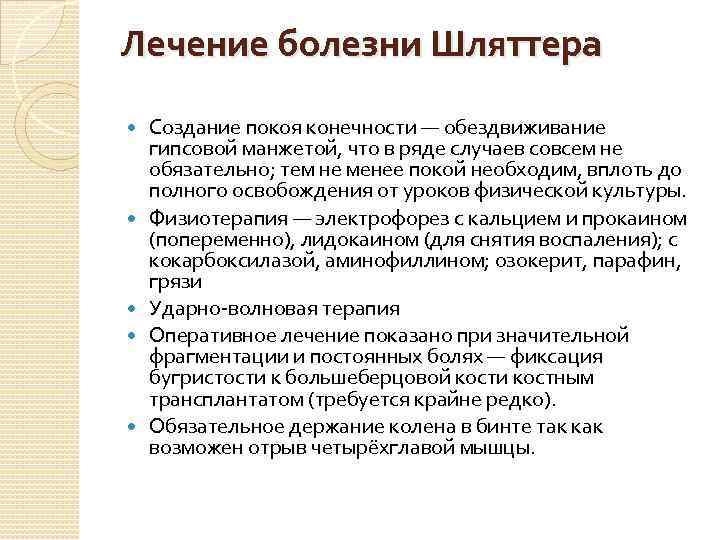 Лечение болезни Шляттера

- Создание покоя конечности — обездвиживание гипсовой манжетой, что в ряде случаев совсем не обязательно; тем не менее покой необходим, вплоть до полного освобождения от уроков физической культуры.
- Физиотерапия — электрофорез с кальцием и прокаином (попеременно), лидокаином (для снятия воспаления); с кокарбоксилазой, аминофиллином; озокерит, парафин, грязи
- Ударно-волновая терапия
- Оперативное лечение показано при значительной фрагментации и постоянных болях — фиксация бугристости к большеберцовой кости костным трансплантатом (требуется крайне редко).
- Обязательное держание колена в бинте так как возможен отрыв четырёхглавой мышцы.